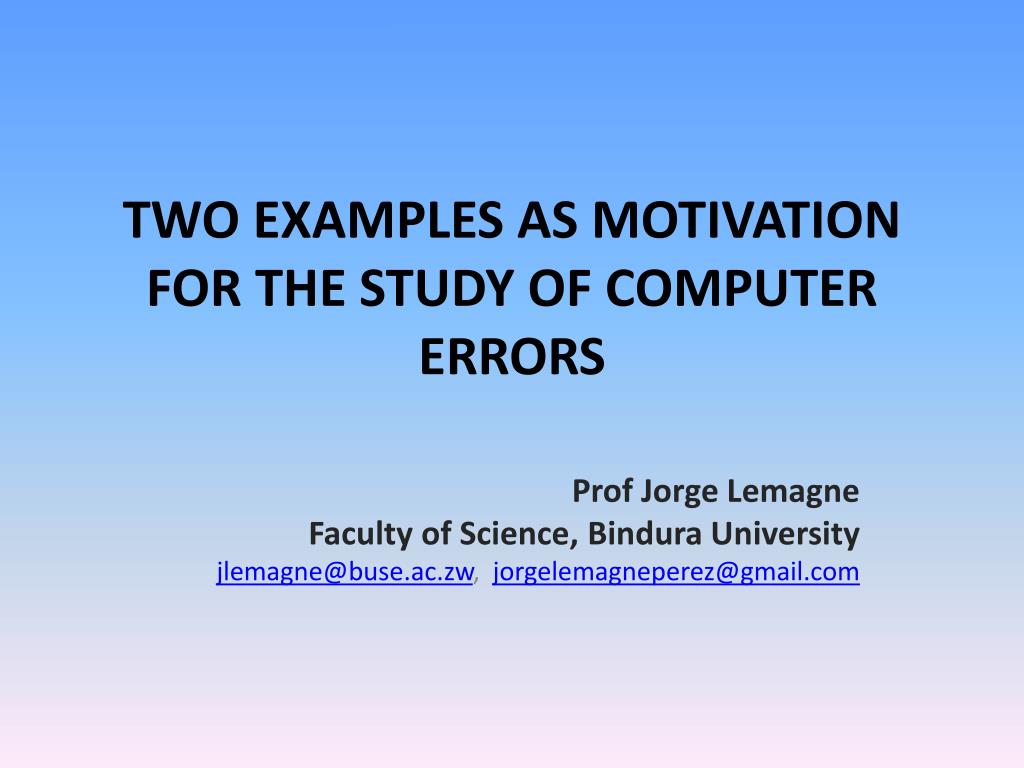 TWO EXAMPLES AS MOTIVATION FOR THE STUDY OF COMPUTER ERRORS

Prof Jorge Lemagne
Faculty of Science, Bindura University
jlemagne@buse.ac.zw, jorgelemagneperez@gmail.com